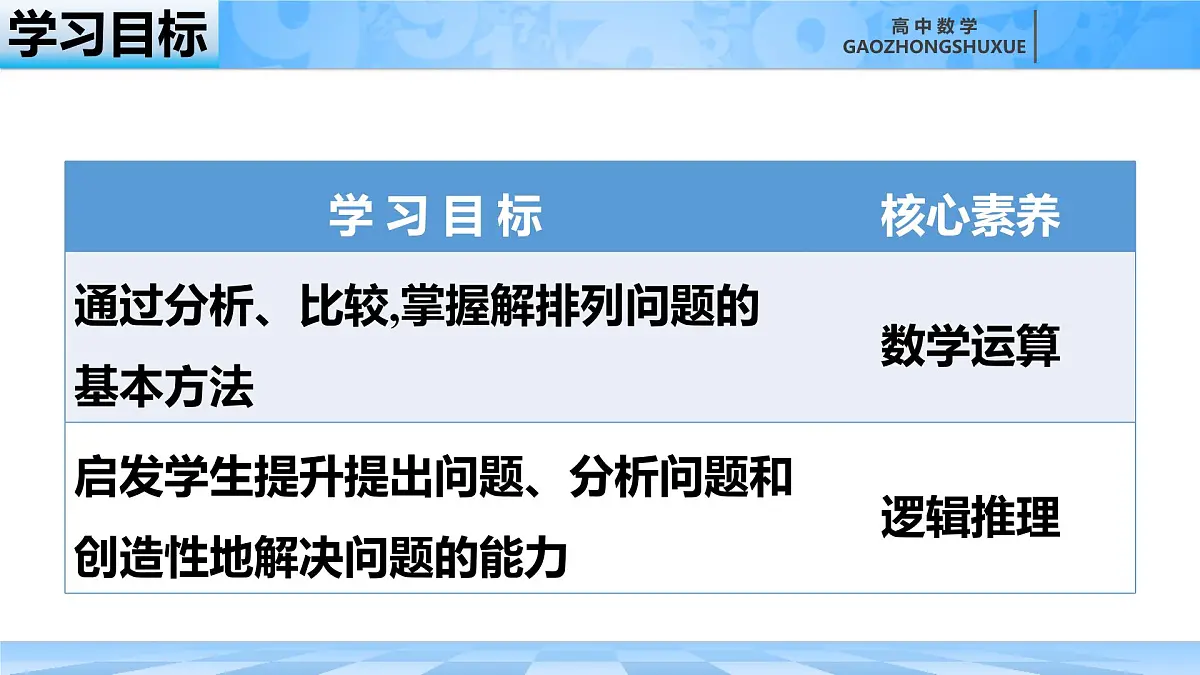 学习目标

高中数学
GAOZHONGSHUXUE

| 学习目标 | 核心素养 |
|---|---|
| 通过分析、比较,掌握解排列问题的基本方法 | 数学运算 |
| 启发学生提升提出问题、分析问题和创造性地解决问题的能力 | 逻辑推理 |